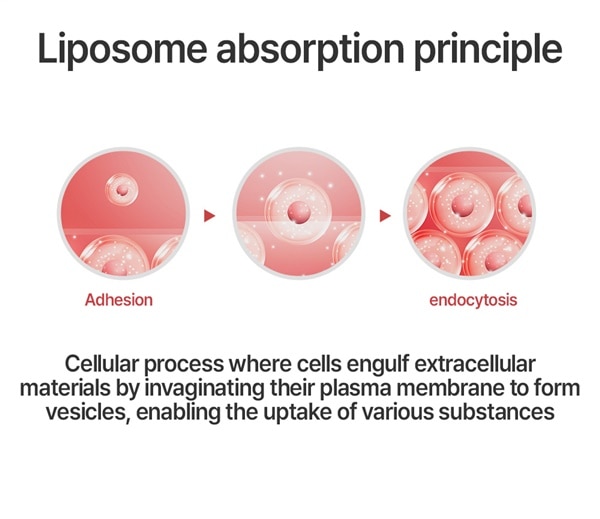 Liposome absorption principle

Adhesion

endocytosis

Cellular process where cells engulf extracellular materials by invaginating their plasma membrane to form vesicles, enabling the uptake of various substances